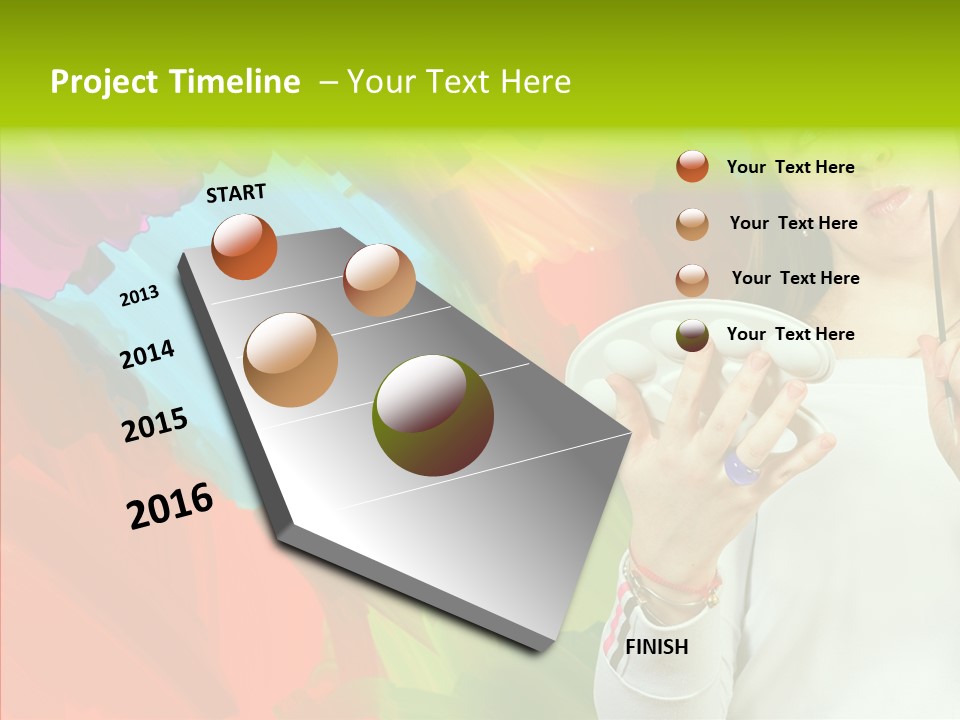 Project Timeline – Your Text Here

START

2013

2014

2015

2016

FINISH

Your Text Here

Your Text Here

Your Text Here

Your Text Here